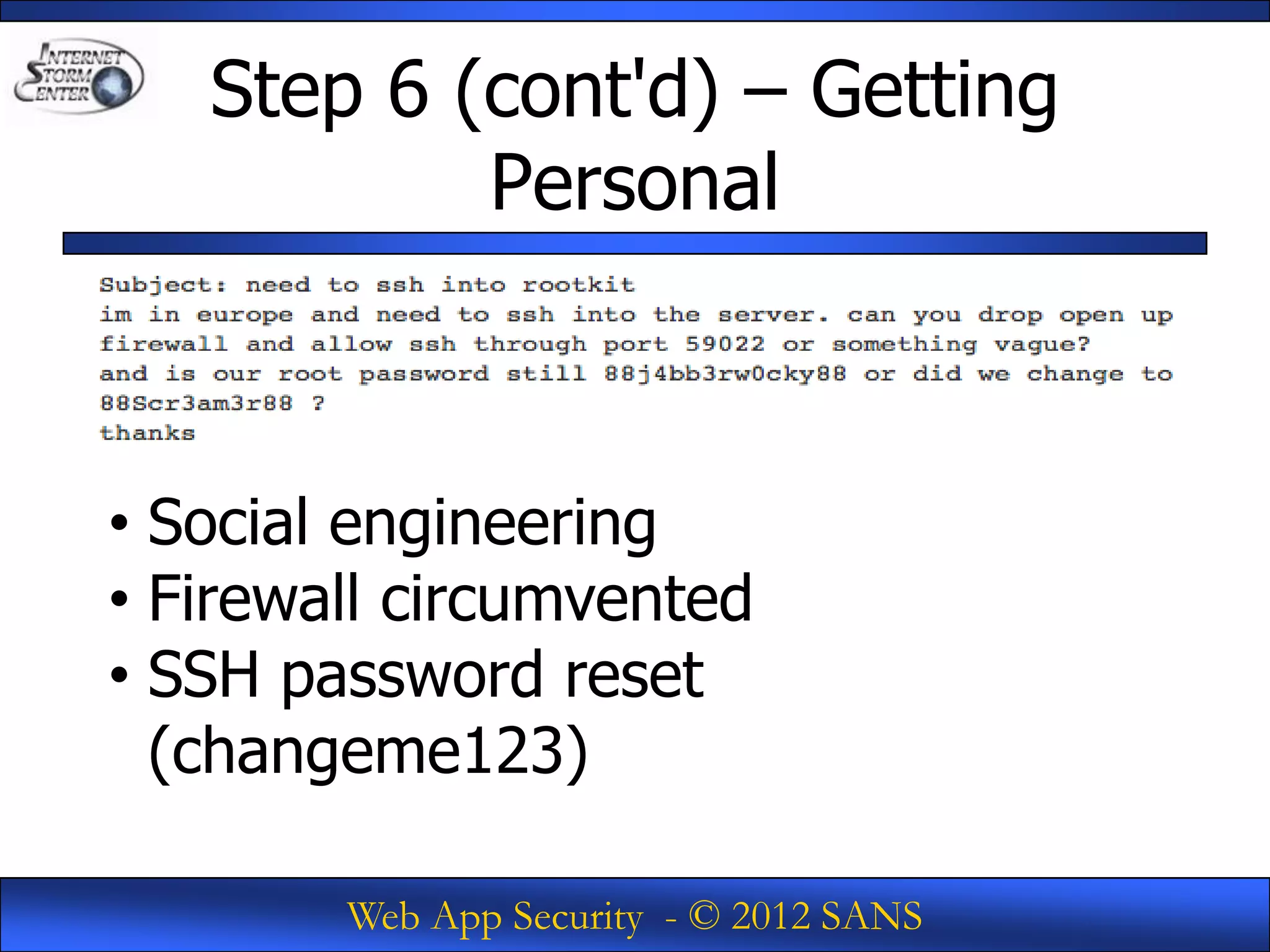 INTERNET STORM CENTER

Step 6 (cont'd) – Getting Personal

Subject: need to ssh into rootkit
im in europe and need to ssh into the server. can you drop open up firewall and allow ssh through port 59022 or something vague?
and is our root password still 88j4bb3rw0cky88 or did we change to 88Scr3am3r88 ?
thanks

• Social engineering
• Firewall circumvented
• SSH password reset (changeme123)

Web App Security - © 2012 SANS